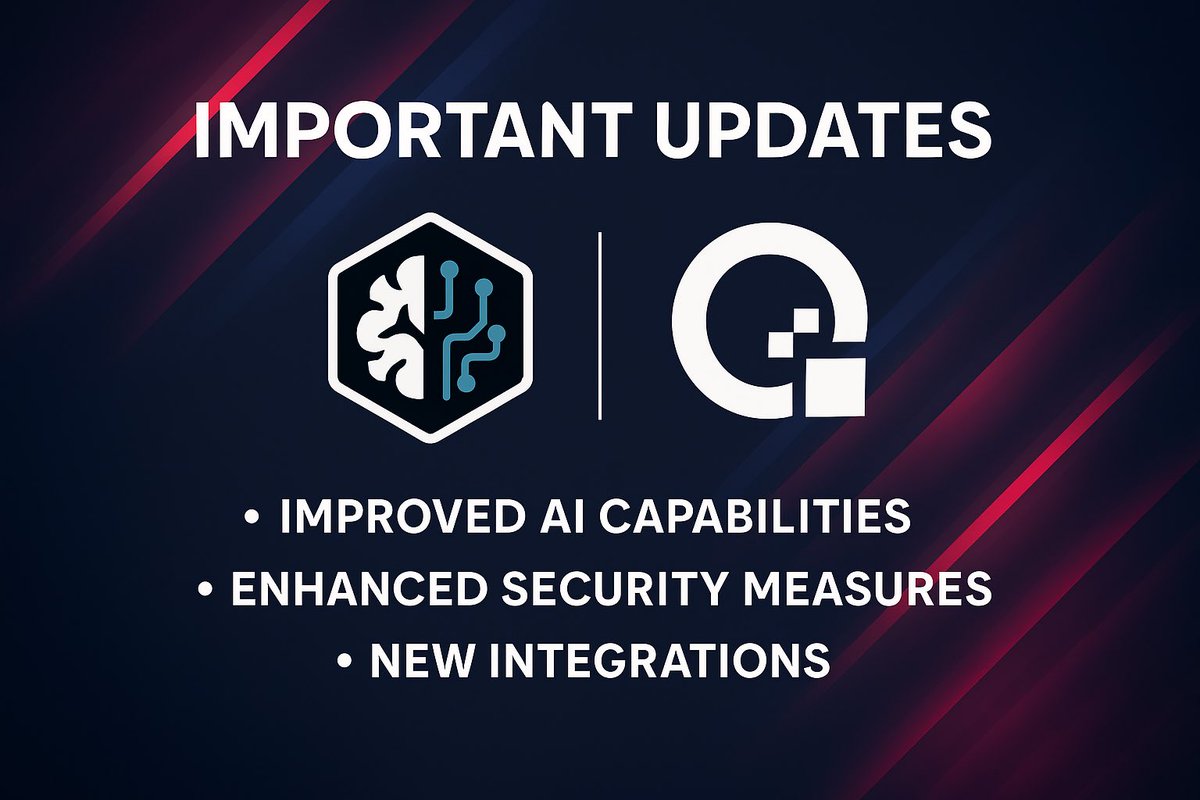 IMPORTANT UPDATES

• IMPROVED AI CAPABILITIES
• ENHANCED SECURITY MEASURES
• NEW INTEGRATIONS